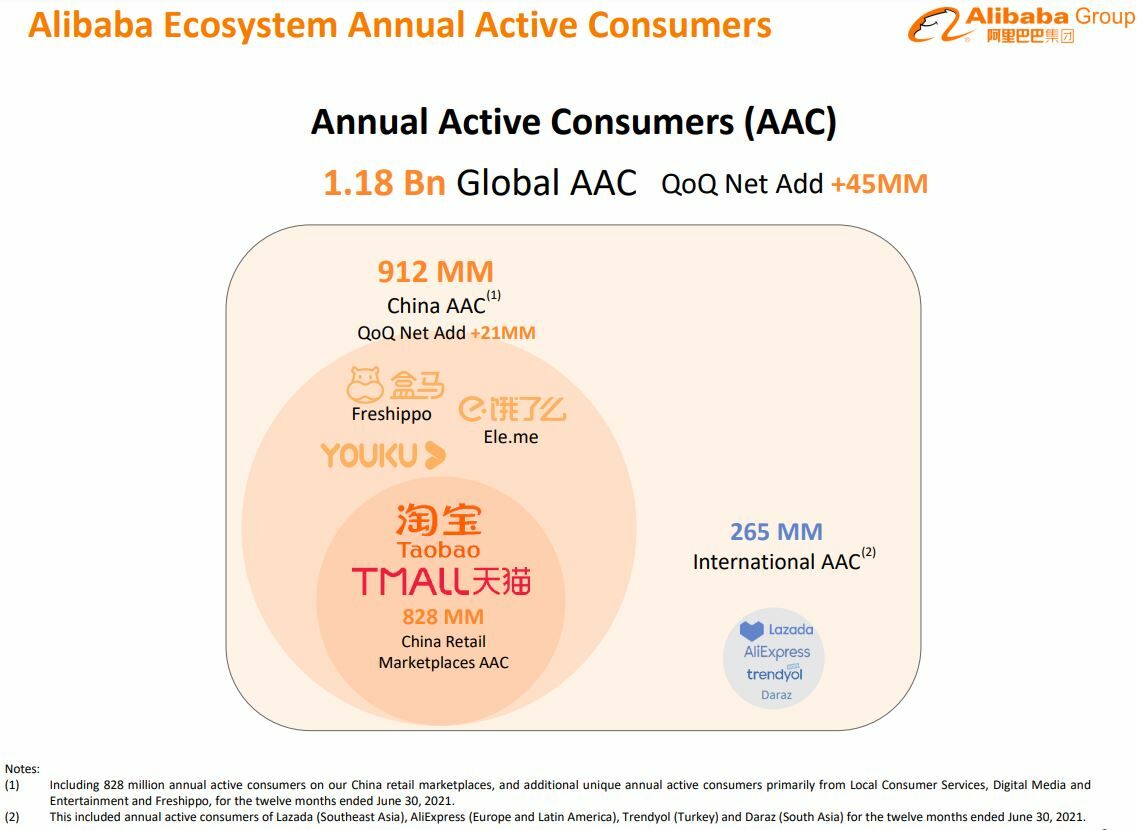 Alibaba Ecosystem Annual Active Consumers

Alibaba Group
阿里巴巴集团

Annual Active Consumers (AAC)

1.18 Bn Global AAC QoQ Net Add +45MM

912 MM
China AAC$^{(1)}$
QoQ Net Add +21MM

盒马
Freshippo

饿了么
Ele.me

YOUKU

淘宝
Taobao

TMALL天猫

828 MM
China Retail Marketplaces AAC

265 MM
International AAC$^{(2)}$

Lazada
AliExpress
trendyol
Daraz

Notes:
(1) Including 828 million annual active consumers on our China retail marketplaces, and additional unique annual active consumers primarily from Local Consumer Services, Digital Media and Entertainment and Freshippo, for the twelve months ended June 30, 2021.
(2) This included annual active consumers of Lazada (Southeast Asia), AliExpress (Europe and Latin America), Trendyol (Turkey) and Daraz (South Asia) for the twelve months ended June 30, 2021.